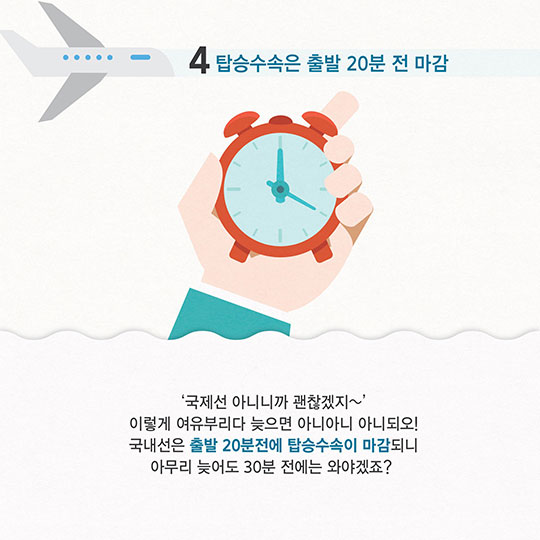 4 탑승수속은 출발 20분 전 마감

‘국제선 아니니까 괜찮겠지~’
이렇게 여유부리다 늦으면 아니아니 아니되오!
국내선은 출발 20분전에 탑승수속이 마감되니
아무리 늦어도 30분 전에는 와야겠죠?